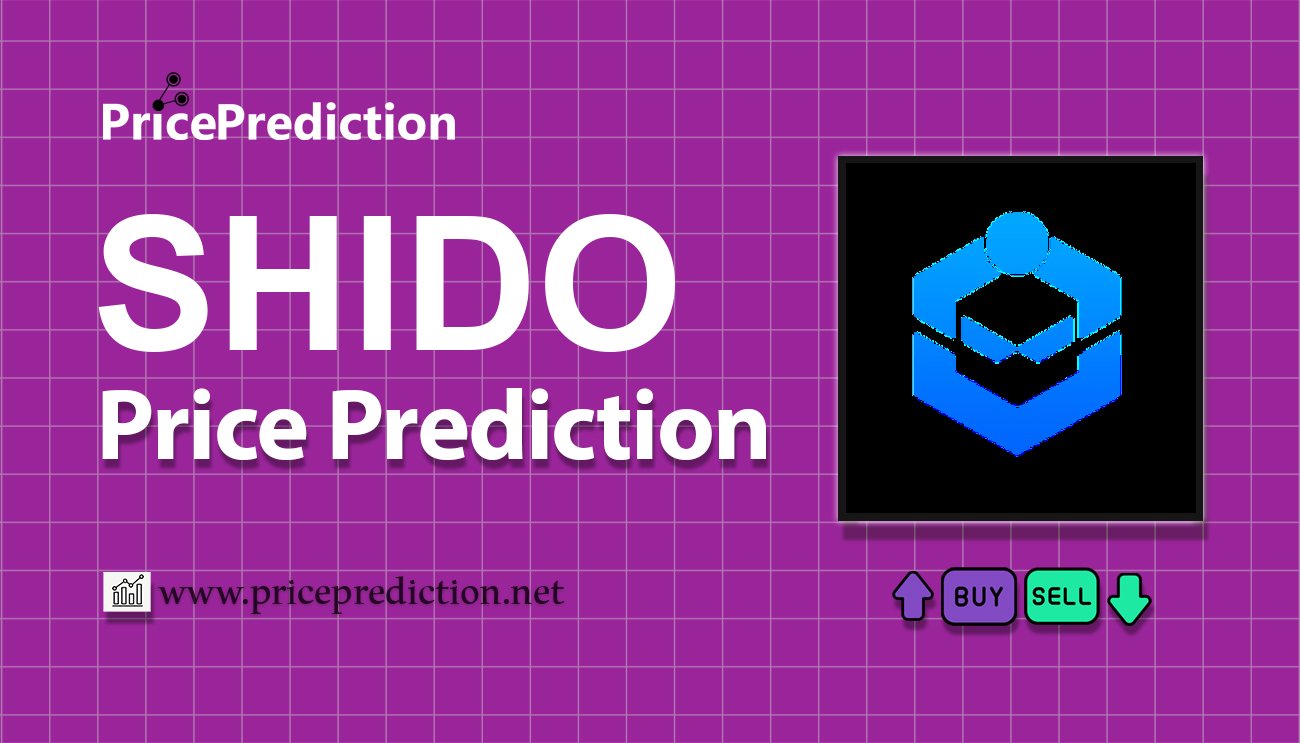 PricePrediction

SHIDO
Price Prediction

www.priceprediction.net

BUY SELL